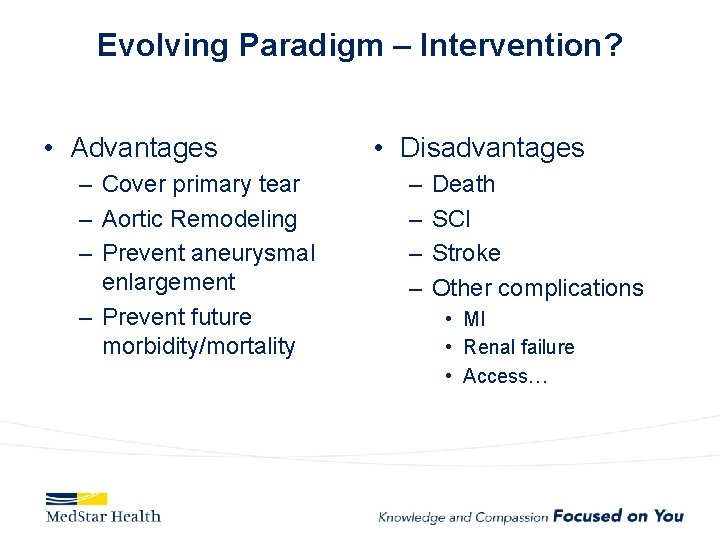 Evolving Paradigm – Intervention?

• Advantages
– Cover primary tear
– Aortic Remodeling
– Prevent aneurysmal enlargement
– Prevent future morbidity/mortality

• Disadvantages
– Death
– SCI
– Stroke
– Other complications
• MI
• Renal failure
• Access…

MedStar Health

Knowledge and Compassion Focused on You